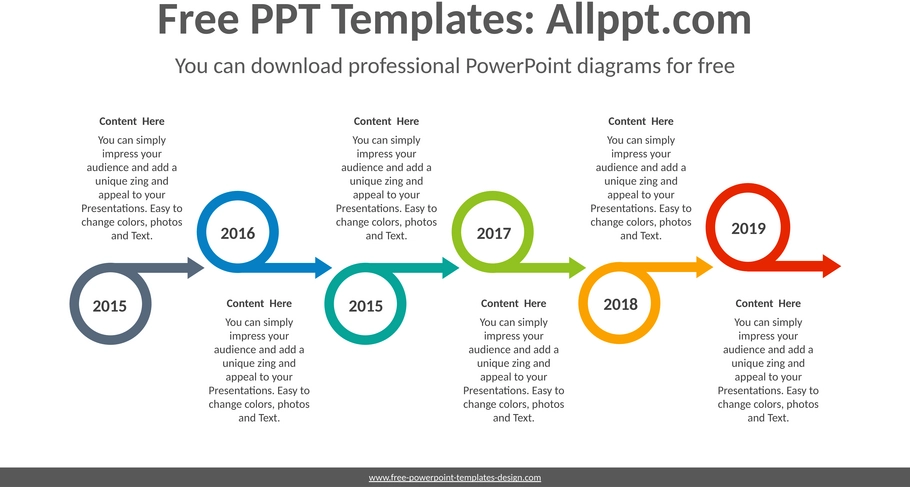 Free PPT Templates: Allppt.com

You can download professional PowerPoint diagrams for free

Content Here
You can simply impress your audience and add a unique zing and appeal to your Presentations. Easy to change colors, photos and Text.

2015

2016

Content Here
You can simply impress your audience and add a unique zing and appeal to your Presentations. Easy to change colors, photos and Text.

Content Here
You can simply impress your audience and add a unique zing and appeal to your Presentations. Easy to change colors, photos and Text.

2015

2017

Content Here
You can simply impress your audience and add a unique zing and appeal to your Presentations. Easy to change colors, photos and Text.

Content Here
You can simply impress your audience and add a unique zing and appeal to your Presentations. Easy to change colors, photos and Text.

2018

2019

Content Here
You can simply impress your audience and add a unique zing and appeal to your Presentations. Easy to change colors, photos and Text.

www.free-powerpoint-templates-design.com